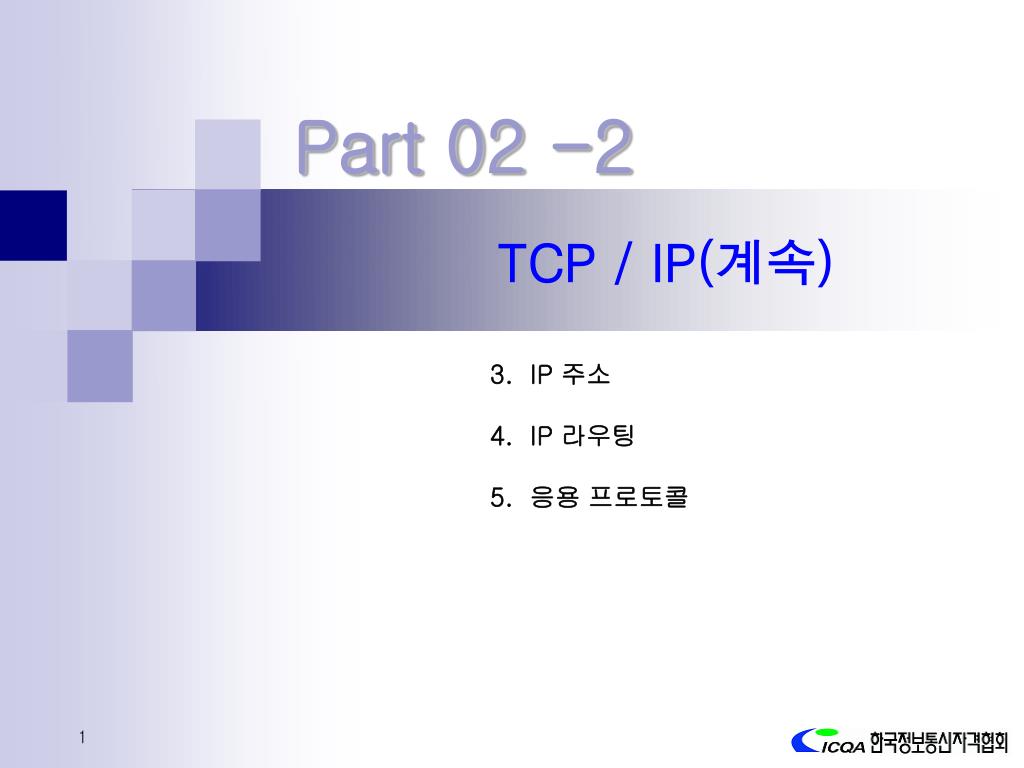 Part 02 -2

TCP / IP(계속)

3. IP 주소

4. IP 라우팅

5. 응용 프로토콜

1

ICQA 한국정보통신자격협회